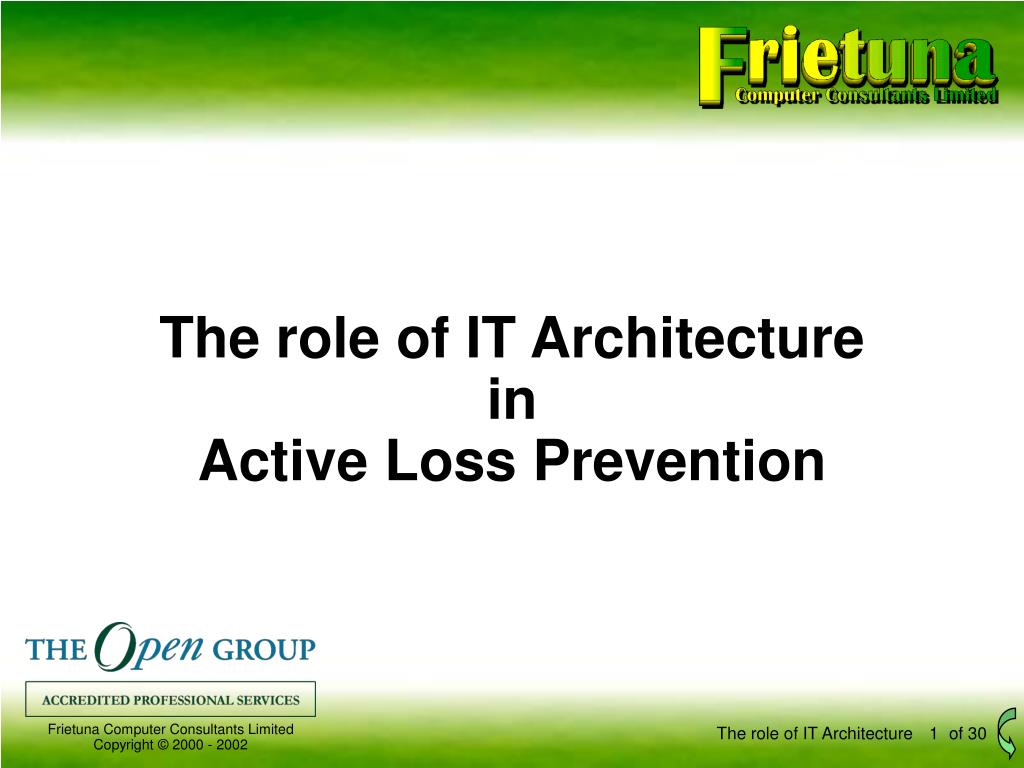 Frietuna
Computer Consultants Limited

The role of IT Architecture
in
Active Loss Prevention

THE Open GROUP
ACCREDITED PROFESSIONAL SERVICES

Frietuna Computer Consultants Limited
Copyright © 2000 - 2002

The role of IT Architecture 1 of 30